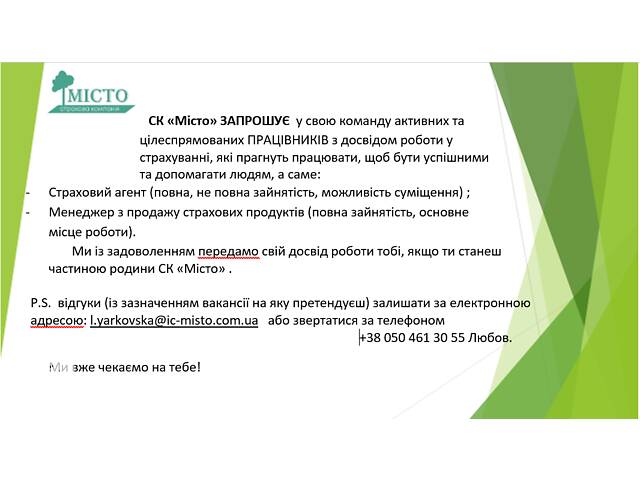 МІСТО
страхова компанія

СК «Місто» ЗАПРОШУЄ у свою команду активних та цілеспрямованих ПРАЦІВНИКІВ з досвідом роботи у страхуванні, які прагнуть працювати, щоб бути успішними та допомагати людям, а саме:

- Страховий агент (повна, не повна зайнятість, можливість суміщення) ;
- Менеджер з продажу страхових продуктів (повна зайнятість, основне місце роботи).

Ми із задоволенням передамо свій досвід роботи тобі, якщо ти станеш частиною родини СК «Місто» .

P.S. відгуки (із зазначенням вакансії на яку претендуєш) залишати за електронною адресою: l.yarkovska@ic-misto.com.ua або звертатися за телефоном +38 050 461 30 55 Любов.

Ми вже чекаємо на тебе!